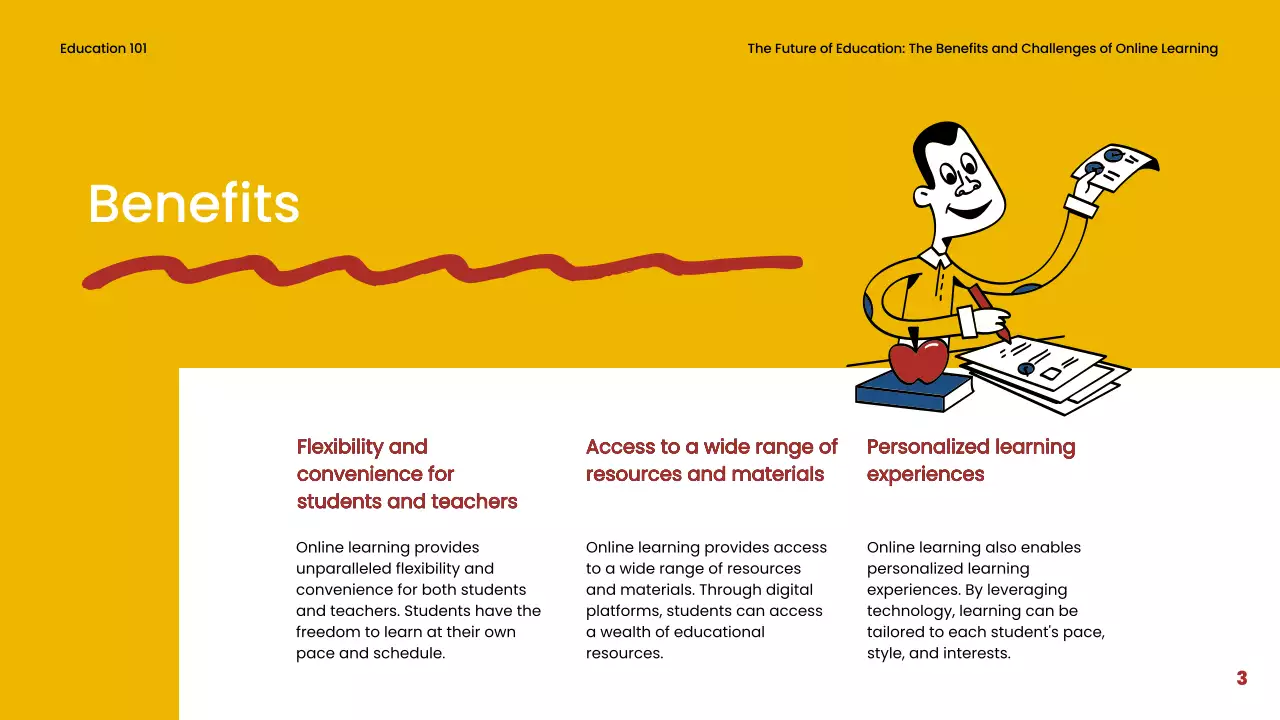 Education 101

The Future of Education: The Benefits and Challenges of Online Learning

Benefits

Flexibility and convenience for students and teachers

Online learning provides unparalleled flexibility and convenience for both students and teachers. Students have the freedom to learn at their own pace and schedule.

Access to a wide range of resources and materials

Online learning provides access to a wide range of resources and materials. Through digital platforms, students can access a wealth of educational resources.

Personalized learning experiences

Online learning also enables personalized learning experiences. By leveraging technology, learning can be tailored to each student's pace, style, and interests.

3